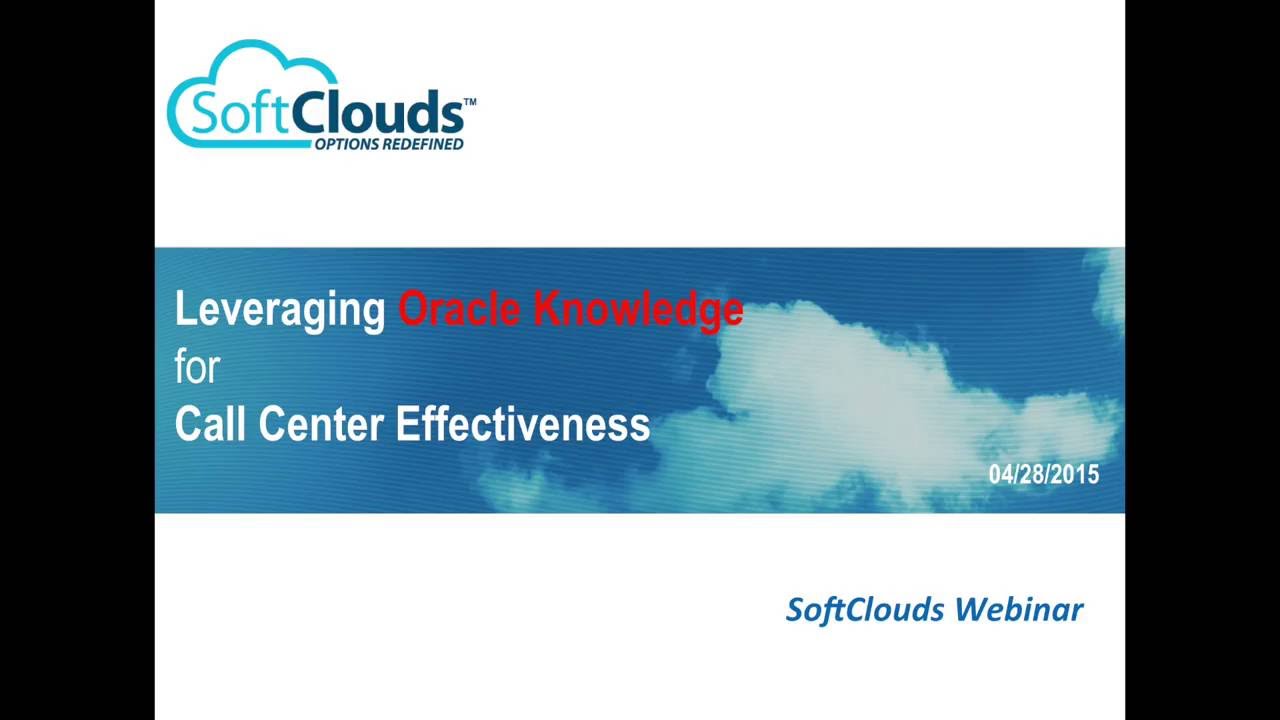 SoftClouds™
OPTIONS REDEFINED

Leveraging Oracle Knowledge
for
Call Center Effectiveness

04/28/2015

SoftClouds Webinar